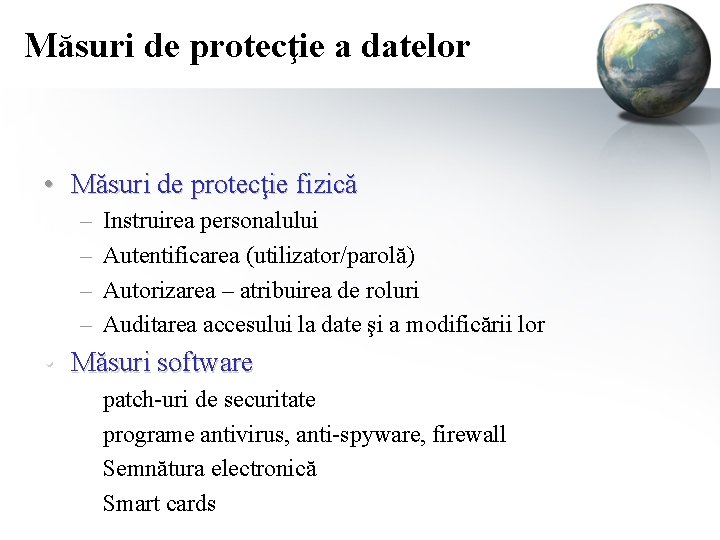 Măsuri de protecţie a datelor

• Măsuri de protecţie fizică
– Instruirea personalului
– Autentificarea (utilizator/parolă)
– Autorizarea – atribuirea de roluri
– Auditarea accesului la date şi a modificării lor
• Măsuri software
patch-uri de securitate
programe antivirus, anti-spyware, firewall
Semnătura electronică
Smart cards